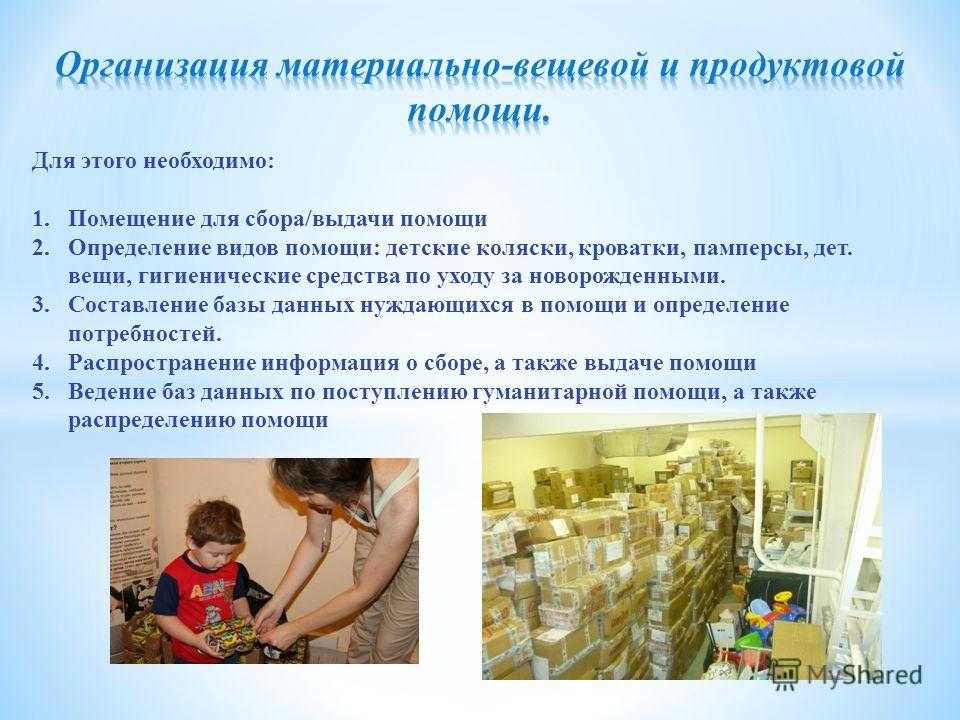 Организация материально-вещевой и продуктовой помощи.

Для этого необходимо:

1. Помещение для сбора/выдачи помощи
2. Определение видов помощи: детские коляски, кроватки, памперсы, дет. вещи, гигиенические средства по уходу за новорожденными.
3. Составление базы данных нуждающихся в помощи и определение потребностей.
4. Распространение информация о сборе, а также выдаче помощи
5. Ведение баз данных по поступлению гуманитарной помощи, а также распределению помощи

MyShared